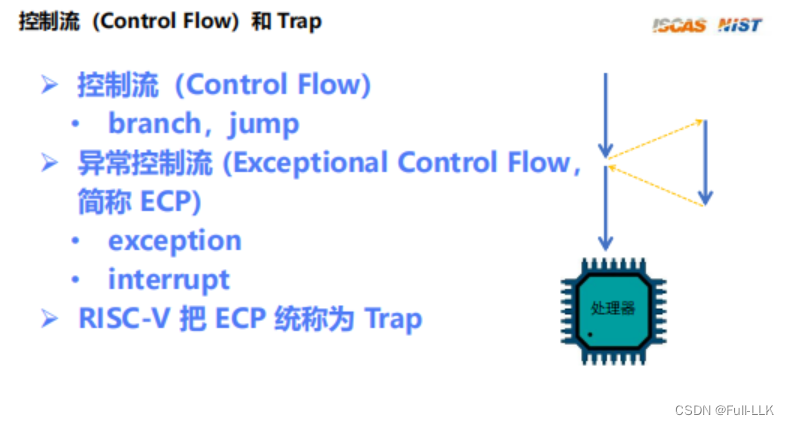 控制流（Control Flow）和 Trap

ISCAS NIST

➢ 控制流（Control Flow）
• branch，jump
➢ 异常控制流 (Exceptional Control Flow，简称 ECP)
• exception
• interrupt
➢ RISC-V 把 ECP 统称为 Trap

处理器

CSDN @Full-LLK